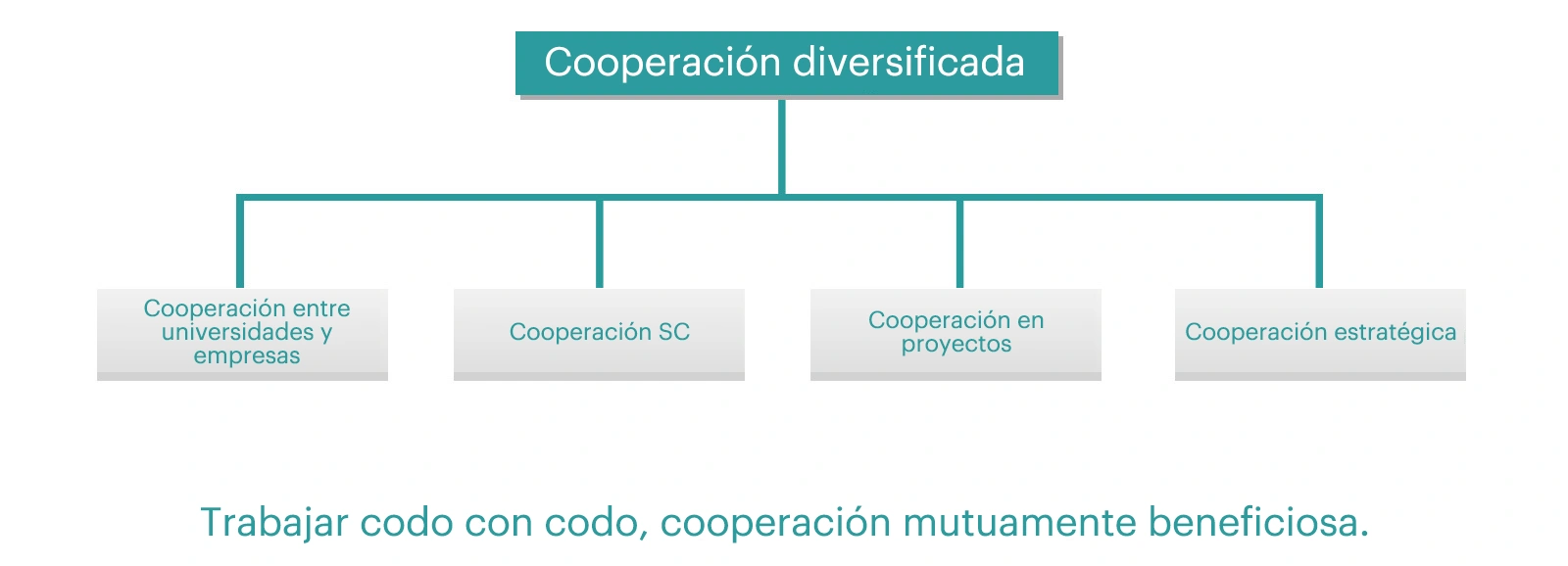 Cooperación diversificada

Cooperación entre universidades y empresas

Cooperación SC

Cooperación en proyectos

Cooperación estratégica

Trabajar codo con codo, cooperación mutuamente beneficiosa.